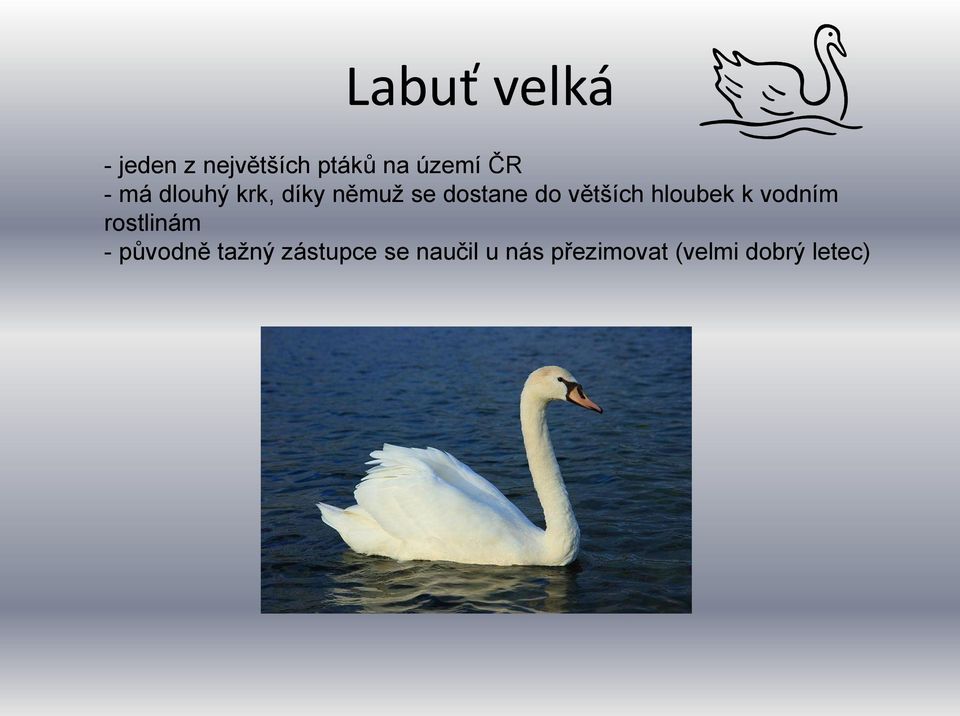 Labuť velká

- jeden z největších ptáků na území ČR
- má dlouhý krk, díky němuž se dostane do větších hloubek k vodním rostlinám
- původně tažný zástupce se naučil u nás přezimovat (velmi dobrý letec)